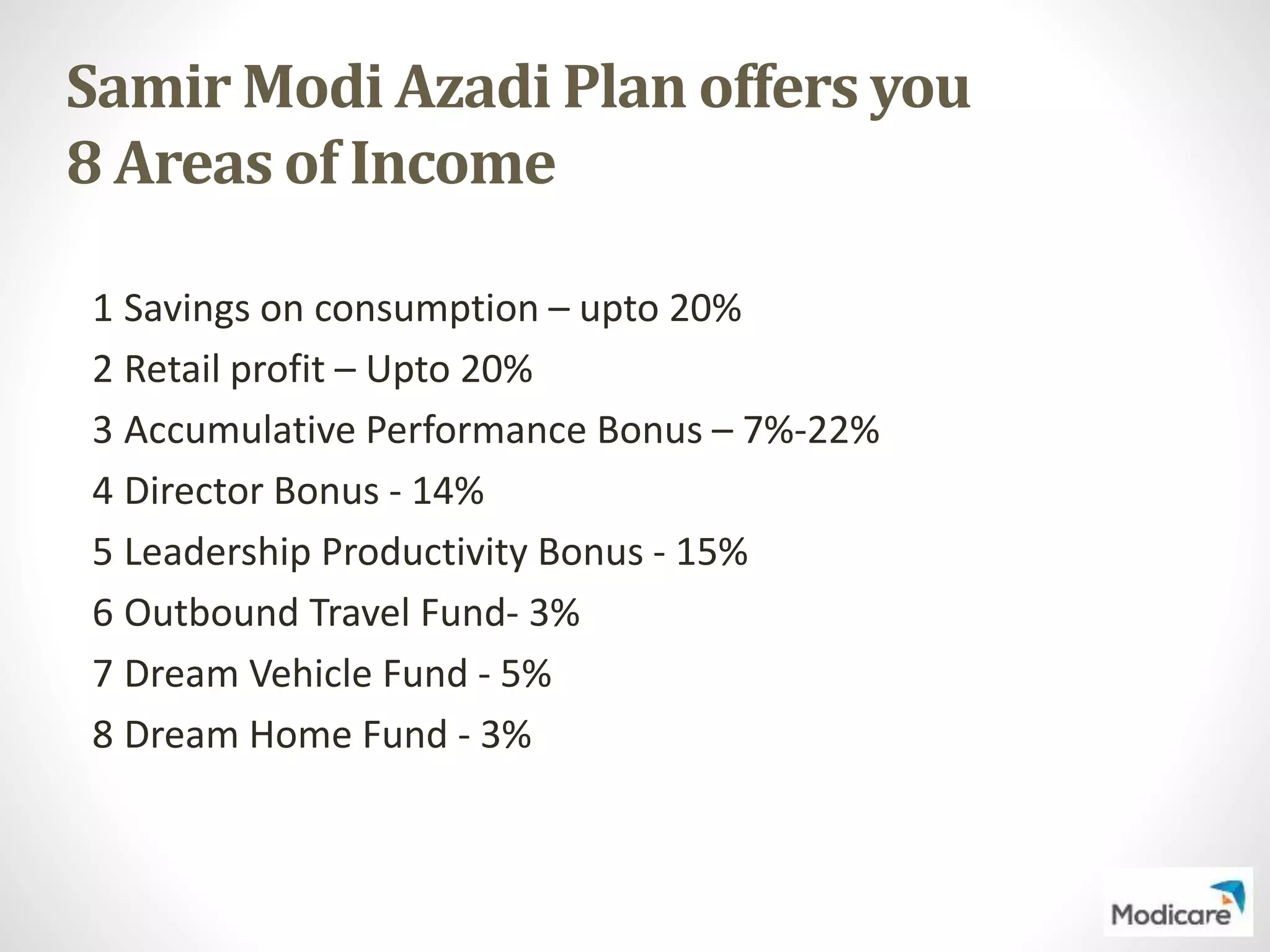 Samir Modi Azadi Plan offers you 8 Areas of Income

1 Savings on consumption – upto 20%

2 Retail profit – Upto 20%

3 Accumulative Performance Bonus – 7%-22%

4 Director Bonus - 14%

5 Leadership Productivity Bonus - 15%

6 Outbound Travel Fund- 3%

7 Dream Vehicle Fund - 5%

8 Dream Home Fund - 3%

Modicare